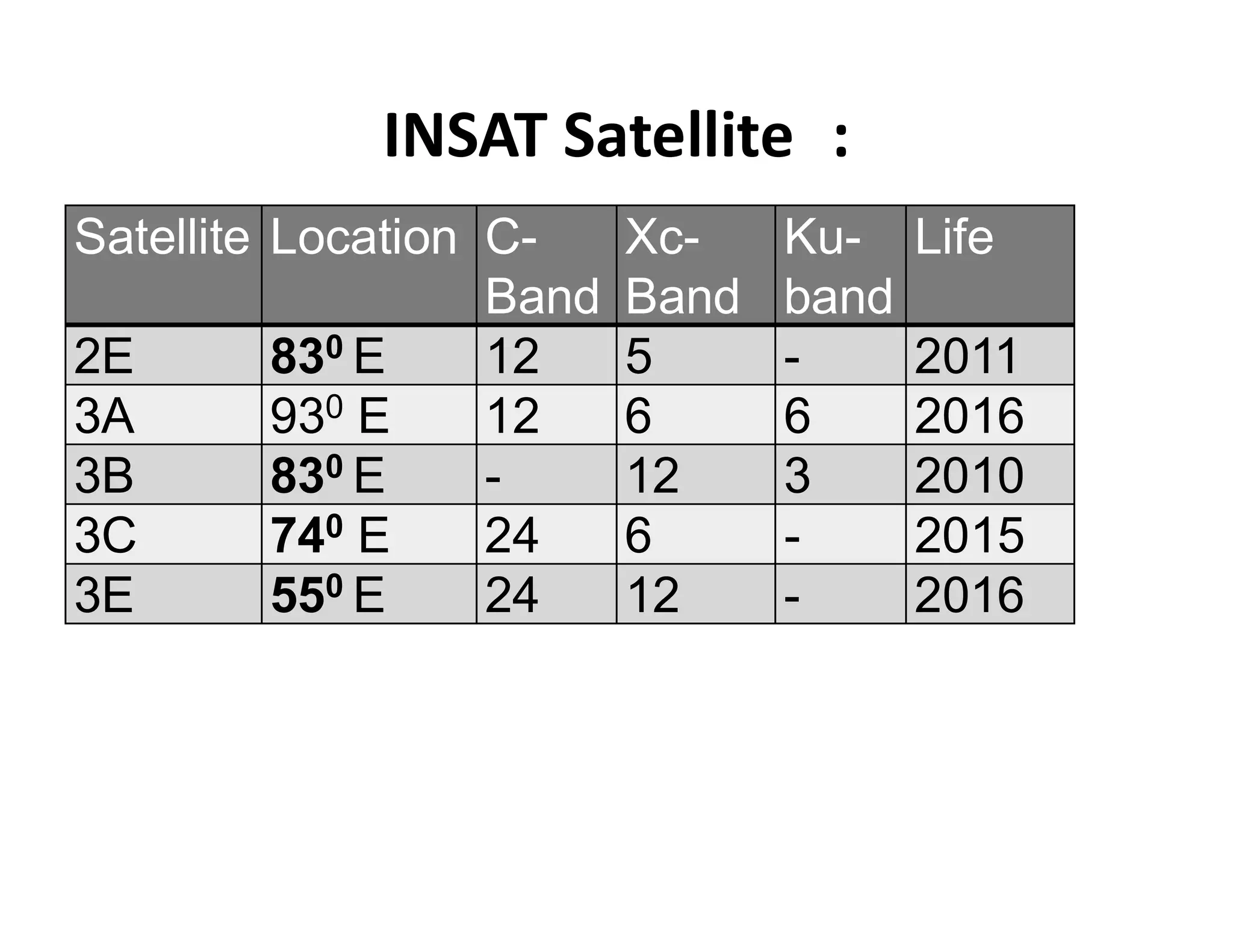 INSAT Satellite :

| Satellite | Location | C-Band | Xc-Band | Ku-band | Life |
|---|---|---|---|---|---|
| 2E | $83^0$ E | 12 | 5 | - | 2011 |
| 3A | $93^0$ E | 12 | 6 | 6 | 2016 |
| 3B | $83^0$ E | - | 12 | 3 | 2010 |
| 3C | $74^0$ E | 24 | 6 | - | 2015 |
| 3E | $55^0$ E | 24 | 12 | - | 2016 |